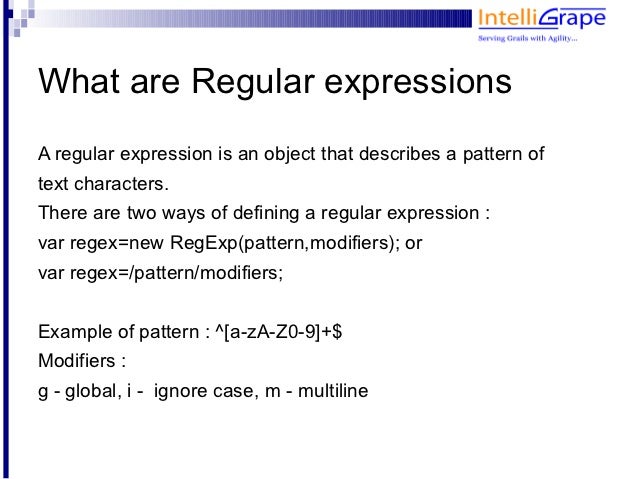 IntelliGrape
Serving Grails with Agility...

What are Regular expressions

A regular expression is an object that describes a pattern of text characters.
There are two ways of defining a regular expression :
var regex=new RegExp(pattern,modifiers); or
var regex=/pattern/modifiers;

Example of pattern : ^[a-zA-Z0-9]+$
Modifiers :
g - global, i - ignore case, m - multiline